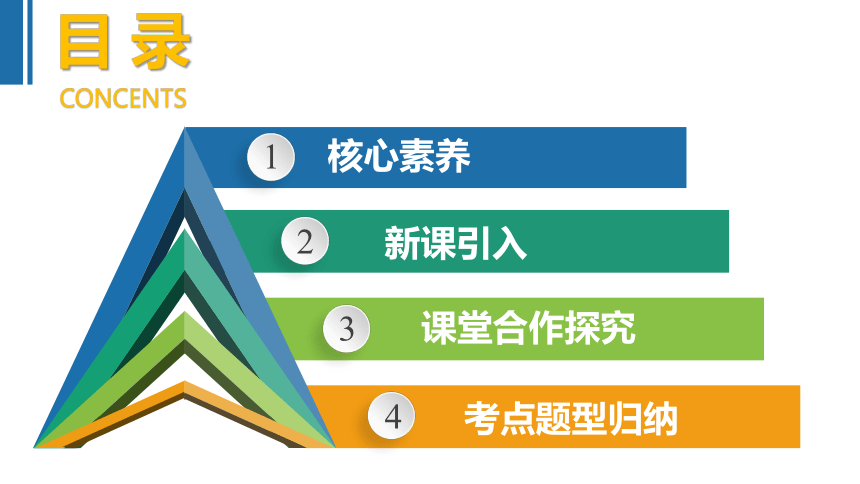 目录
CONCENTS

1 核心素养

2 新课引入

3 课堂合作探究

4 考点题型归纳